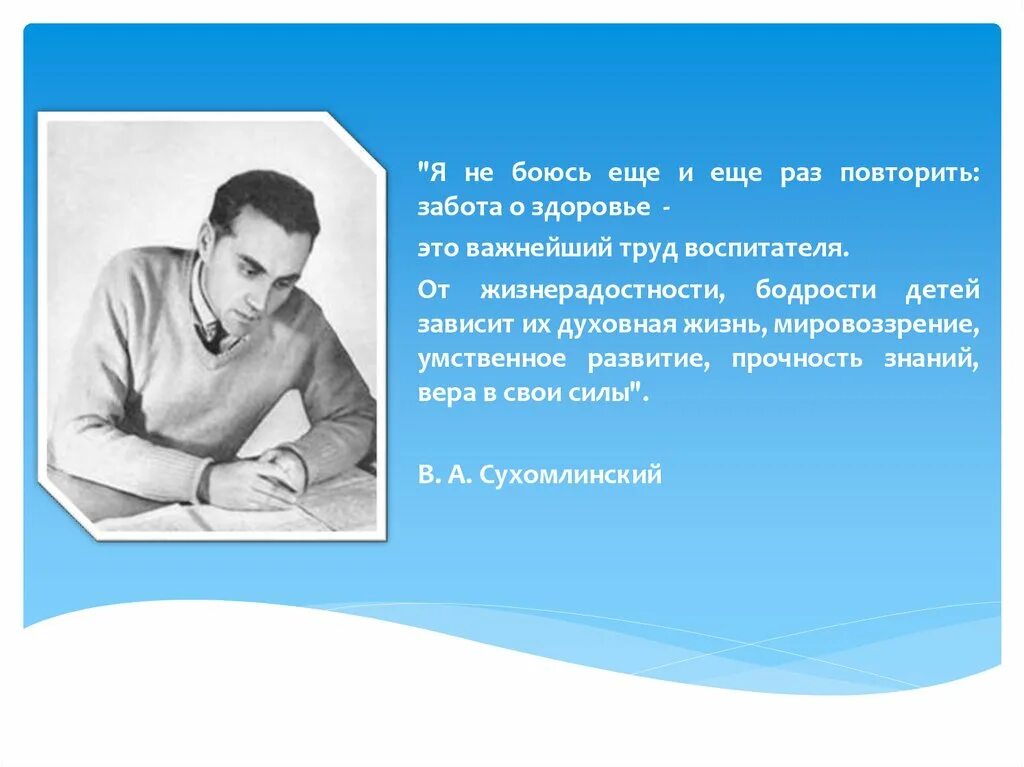 "Я не боюсь еще и еще раз повторить: забота о здоровье -

это важнейший труд воспитателя.

От жизнерадостности, бодрости детей зависит их духовная жизнь, мировоззрение, умственное развитие, прочность знаний, вера в свои силы".

В. А. Сухомлинский